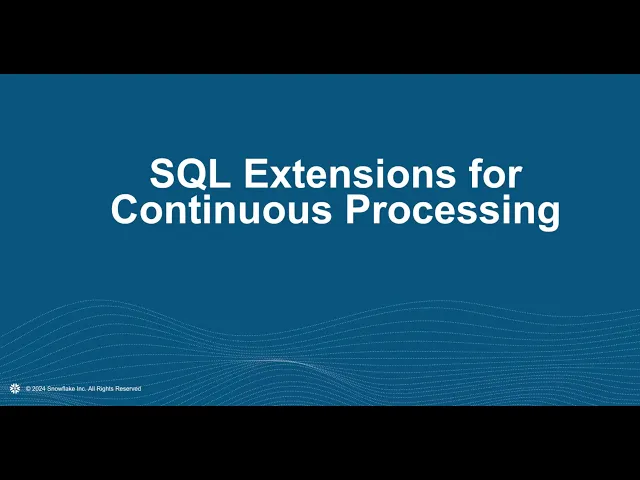 SQL Extensions for Continuous Processing

© 2024 Snowflake Inc. All Rights Reserved